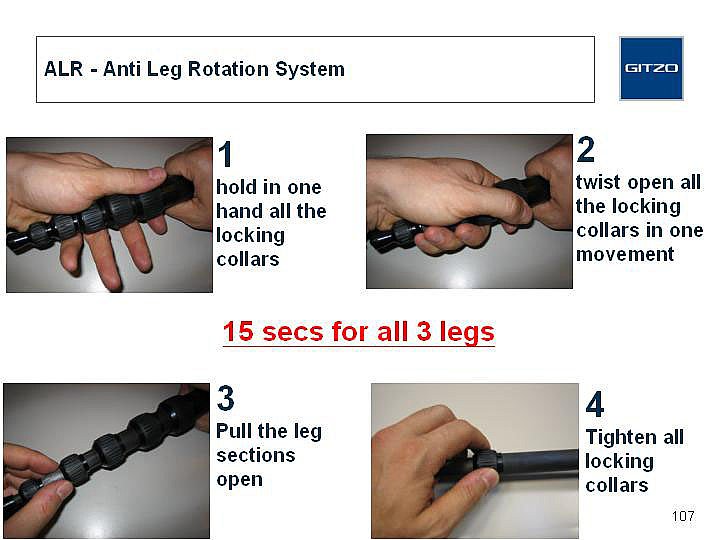 ALR - Anti Leg Rotation System

GITZO

1
hold in one hand all the locking collars

2
twist open all the locking collars in one movement

15 secs for all 3 legs

3
Pull the leg sections open

4
Tighten all locking collars

107